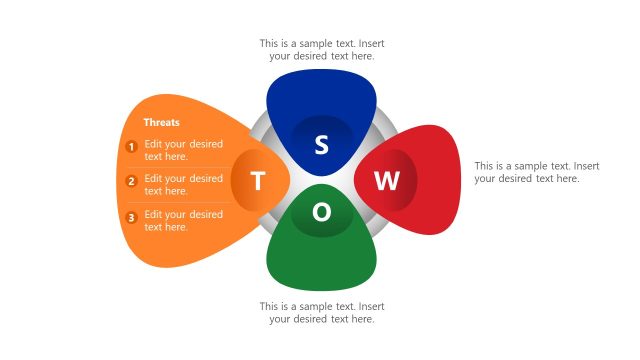 This is a sample text. Insert your desired text here.

Threats

1 Edit your desired text here.

2 Edit your desired text here.

3 Edit your desired text here.

T

S

W

O

This is a sample text. Insert your desired text here.

This is a sample text. Insert your desired text here.